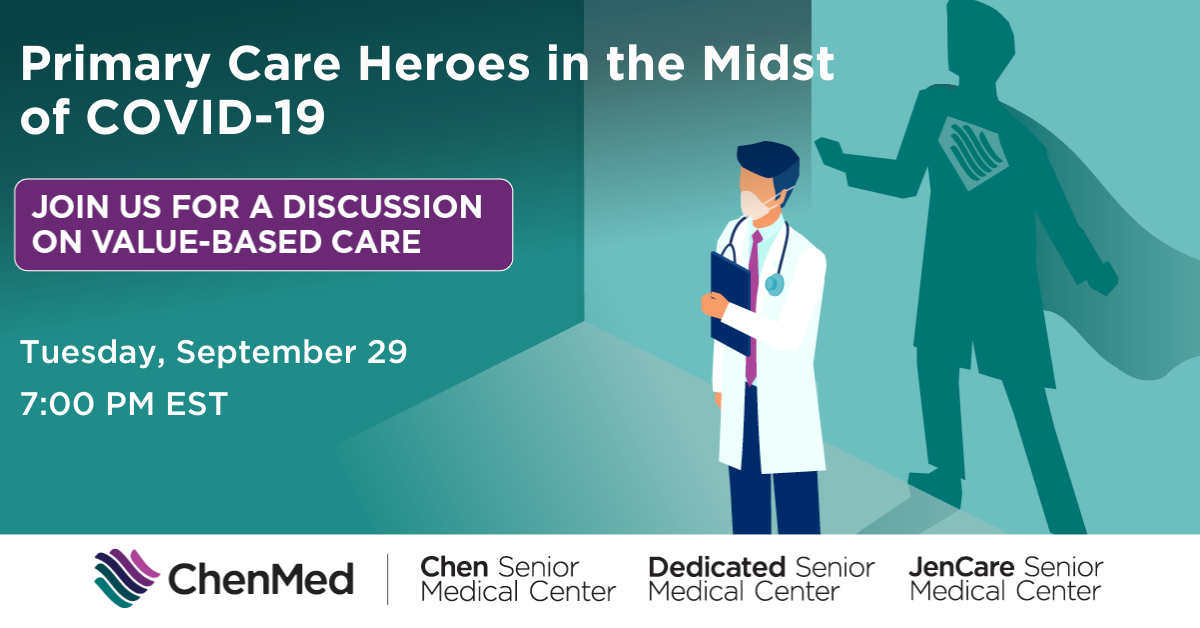 Primary Care Heroes in the Midst of COVID-19

JOIN US FOR A DISCUSSION ON VALUE-BASED CARE

Tuesday, September 29

7:00 PM EST

ChenMed

Chen Senior Medical Center

Dedicated Senior Medical Center

JenCare Senior Medical Center